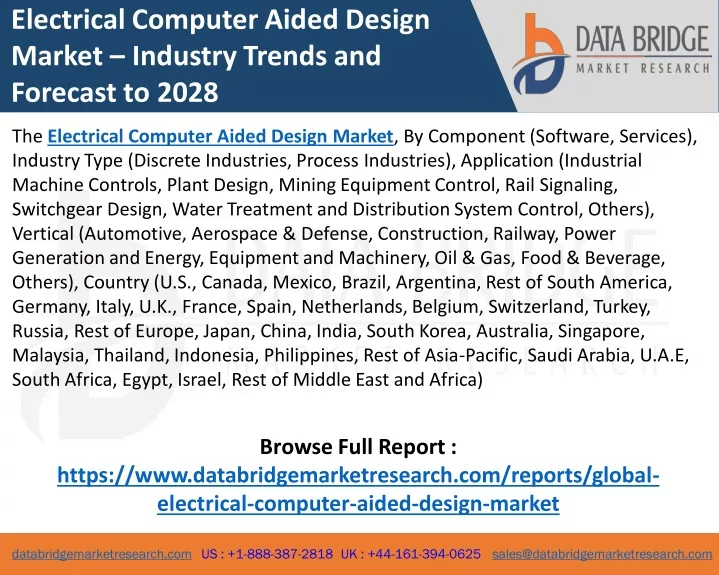 Electrical Computer Aided Design Market – Industry Trends and Forecast to 2028

DATA BRIDGE
MARKET RESEARCH

The Electrical Computer Aided Design Market, By Component (Software, Services), Industry Type (Discrete Industries, Process Industries), Application (Industrial Machine Controls, Plant Design, Mining Equipment Control, Rail Signaling, Switchgear Design, Water Treatment and Distribution System Control, Others), Vertical (Automotive, Aerospace & Defense, Construction, Railway, Power Generation and Energy, Equipment and Machinery, Oil & Gas, Food & Beverage, Others), Country (U.S., Canada, Mexico, Brazil, Argentina, Rest of South America, Germany, Italy, U.K., France, Spain, Netherlands, Belgium, Switzerland, Turkey, Russia, Rest of Europe, Japan, China, India, South Korea, Australia, Singapore, Malaysia, Thailand, Indonesia, Philippines, Rest of Asia-Pacific, Saudi Arabia, U.A.E, South Africa, Egypt, Israel, Rest of Middle East and Africa)

Browse Full Report :
https://www.databridgemarketresearch.com/reports/global-electrical-computer-aided-design-market

databridgemarketresearch.com US : +1-888-387-2818 UK : +44-161-394-0625 sales@databridgemarketresearch.com